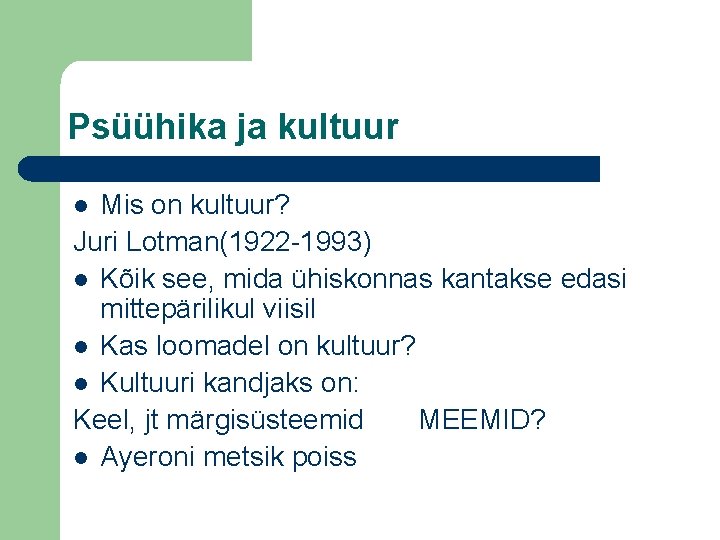 Psüühika ja kultuur

- Mis on kultuur?

Juri Lotman(1922-1993)

- Kõik see, mida ühiskonnas kantakse edasi mittepärilikul viisil
- Kas loomadel on kultuur?
- Kultuuri kandjaks on:

Keel, jt märgisüsteemid MEEMID?

- Ayeroni metsik poiss